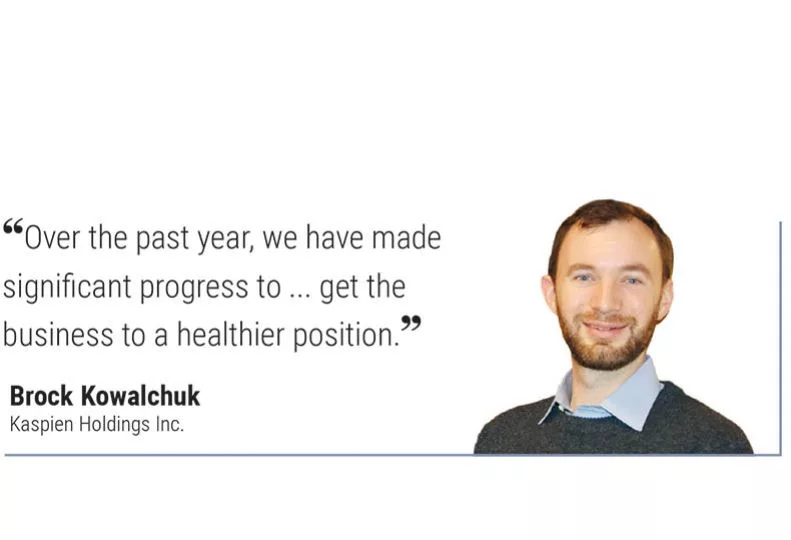 “Over the past year, we have made significant progress to ... get the business to a healthier position.”

Brock Kowalchuk
Kaspien Holdings Inc.